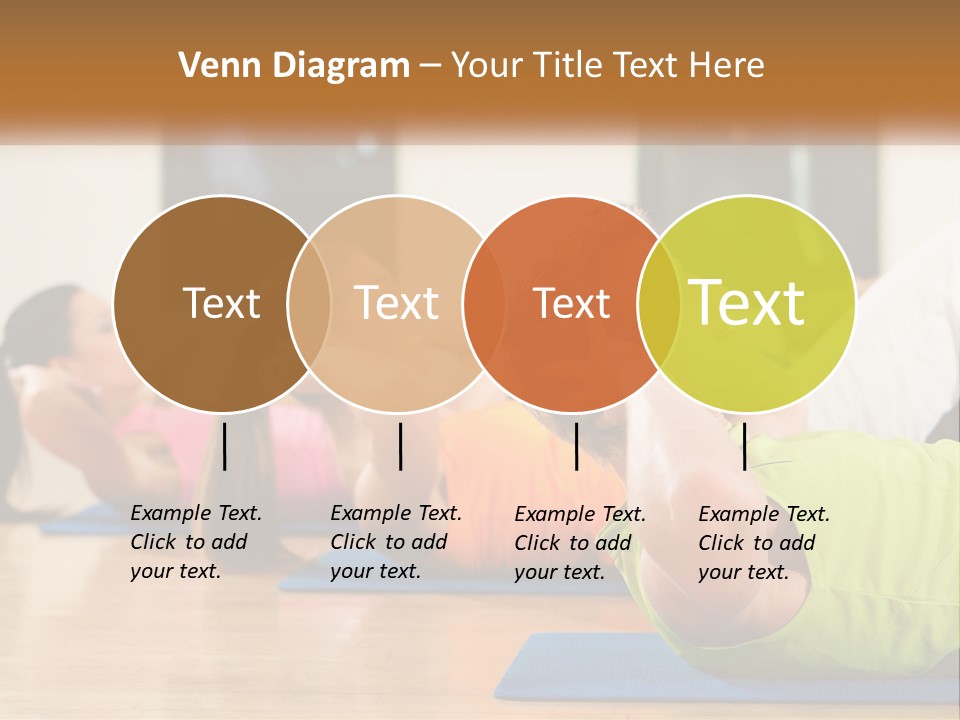 Venn Diagram – Your Title Text Here

Text

Text

Text

Text

Example Text. Click to add your text.

Example Text. Click to add your text.

Example Text. Click to add your text.

Example Text. Click to add your text.